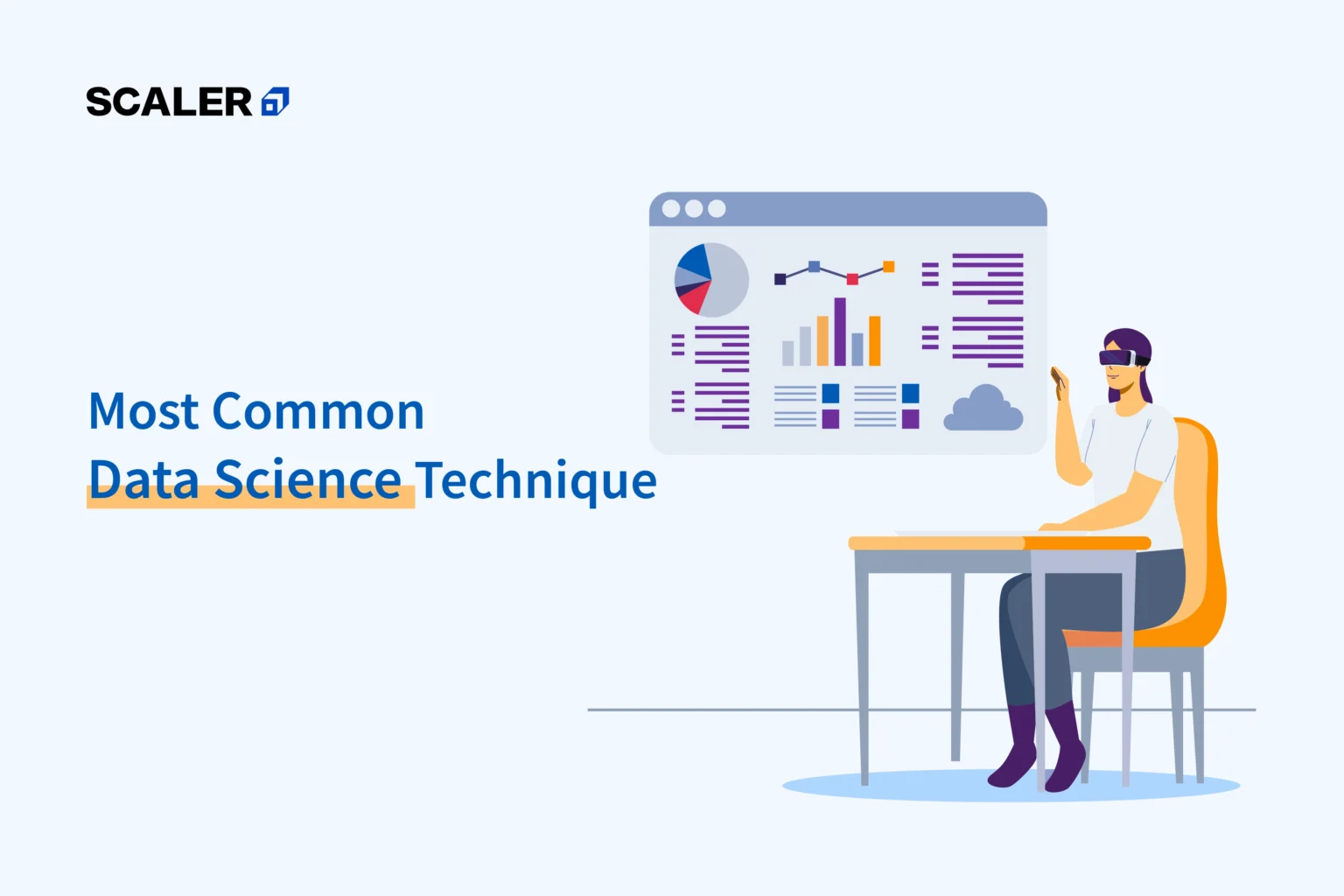 SCALER

Most Common
Data Science Technique